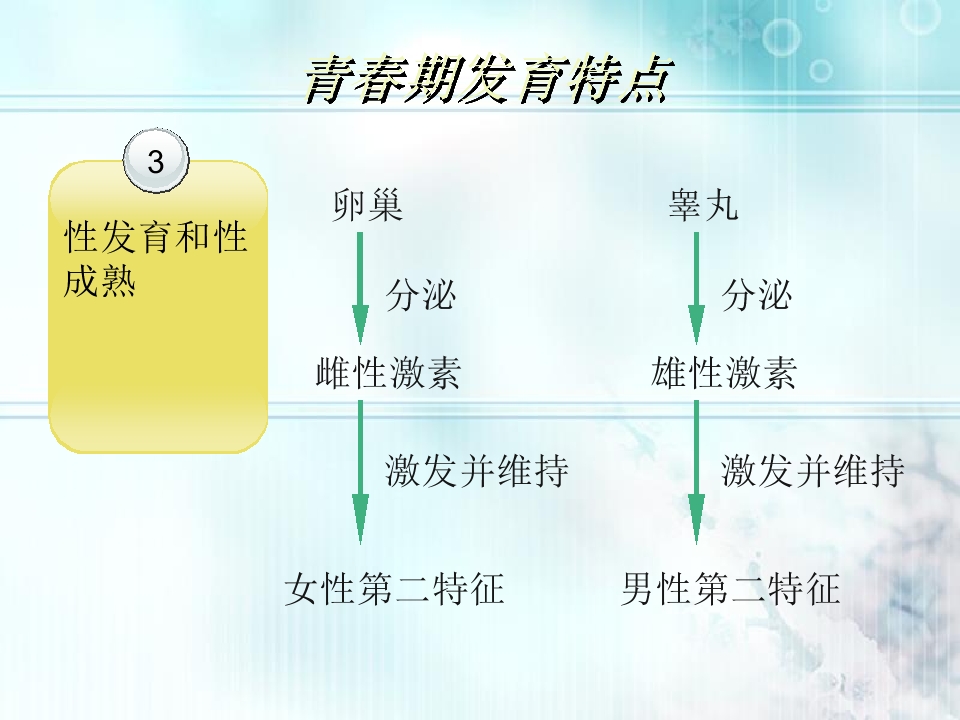 青春期发育特点

3

性发育和性成熟

卵巢

分泌

雌性激素

激发并维持

女性第二特征

睾丸

分泌

雄性激素

激发并维持

男性第二特征